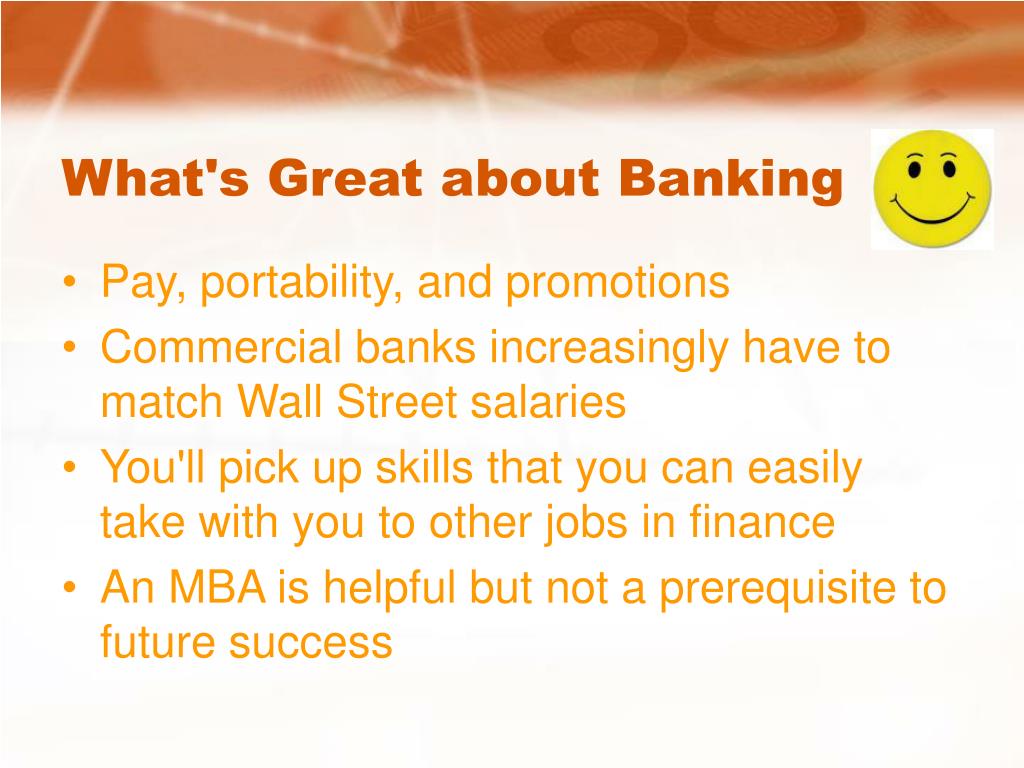 What's Great about Banking

• Pay, portability, and promotions
• Commercial banks increasingly have to match Wall Street salaries
• You'll pick up skills that you can easily take with you to other jobs in finance
• An MBA is helpful but not a prerequisite to future success